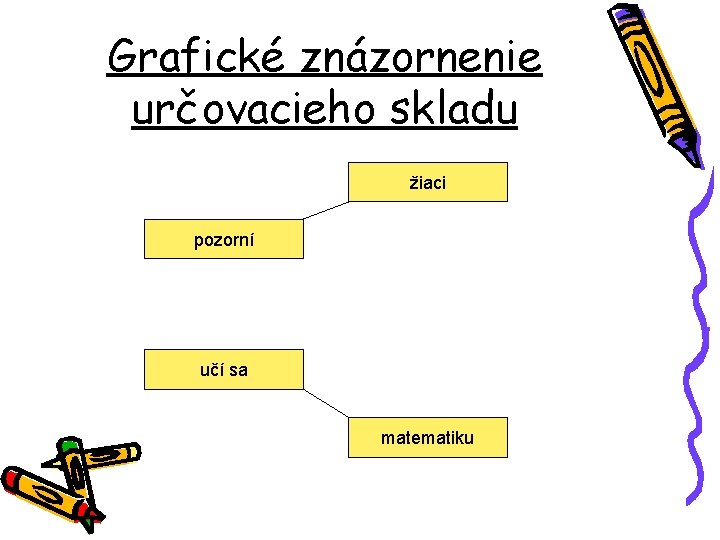 Grafické znázornenie určovacieho skladu

žiaci

pozorní

učí sa

matematiku